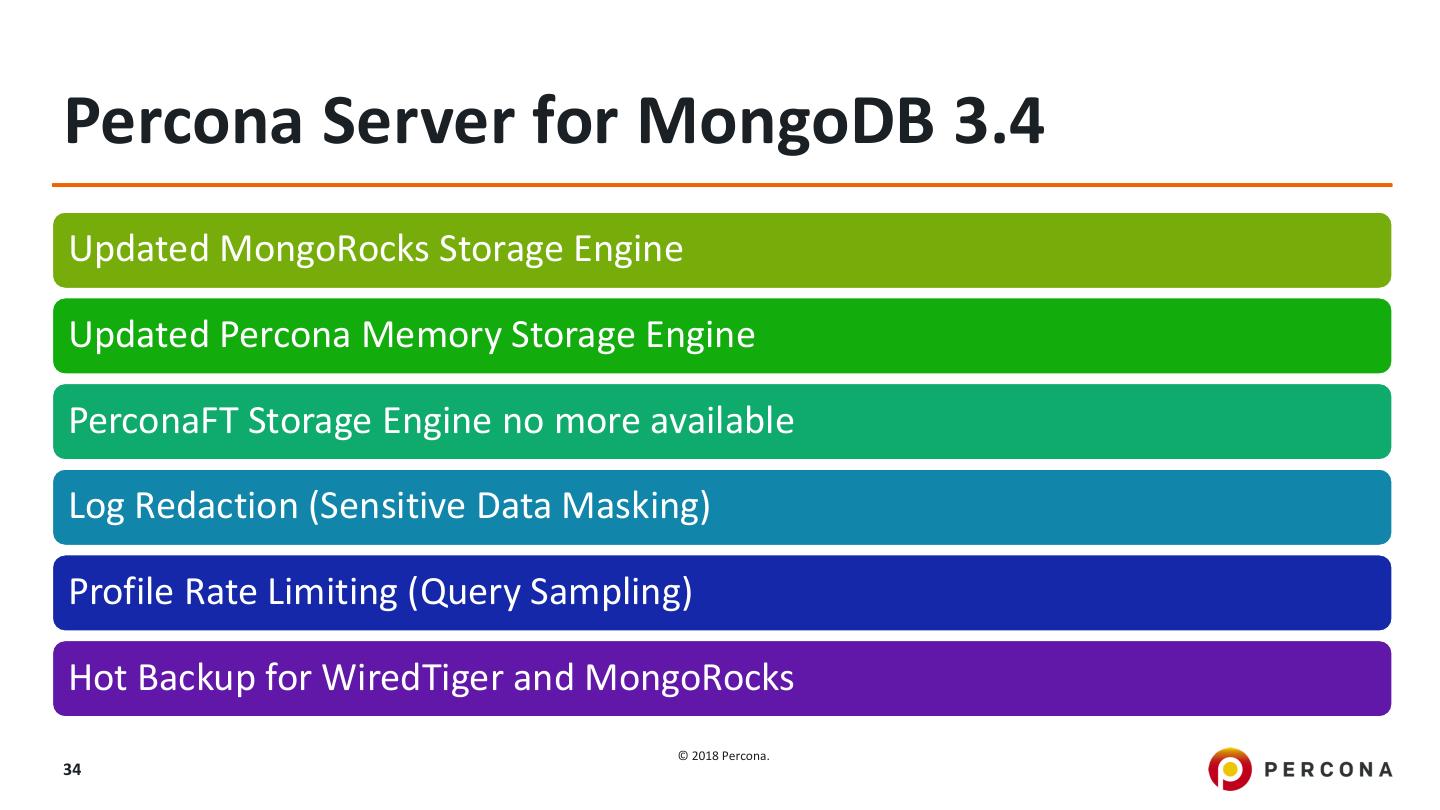 Percona Server for MongoDB 3.4

Updated MongoRocks Storage Engine

Updated Percona Memory Storage Engine

PerconaFT Storage Engine no more available

Log Redaction (Sensitive Data Masking)

Profile Rate Limiting (Query Sampling)

Hot Backup for WiredTiger and MongoRocks

34

© 2018 Percona.

PERCONA